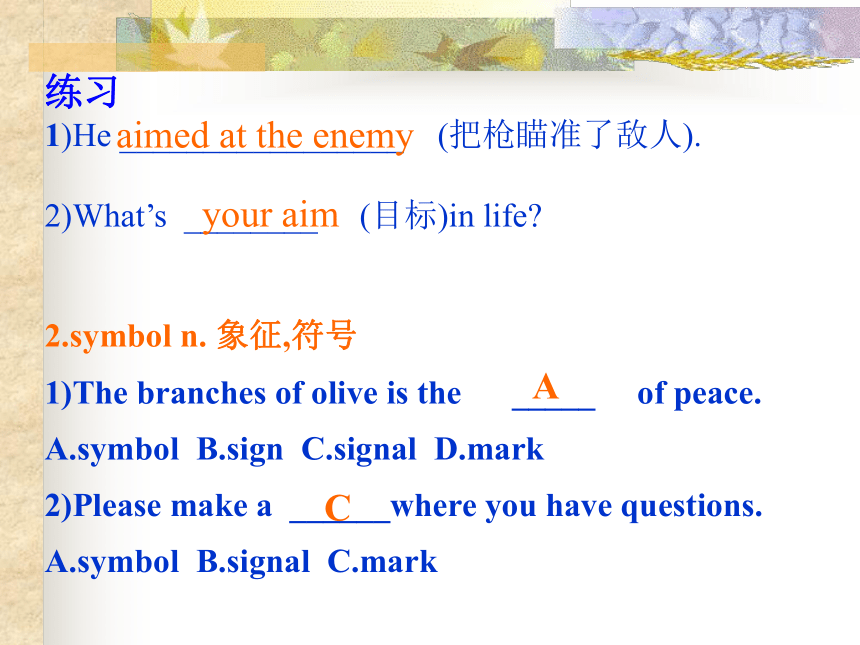 练习

1)He aimed at the enemy (把枪瞄准了敌人).

2)What's your aim (目标)in life?

2.symbol n. 象征,符号

1)The branches of olive is the A of peace.

A.symbol B.sign C.signal D.mark

2)Please make a C where you have questions.

A.symbol B.signal C.mark